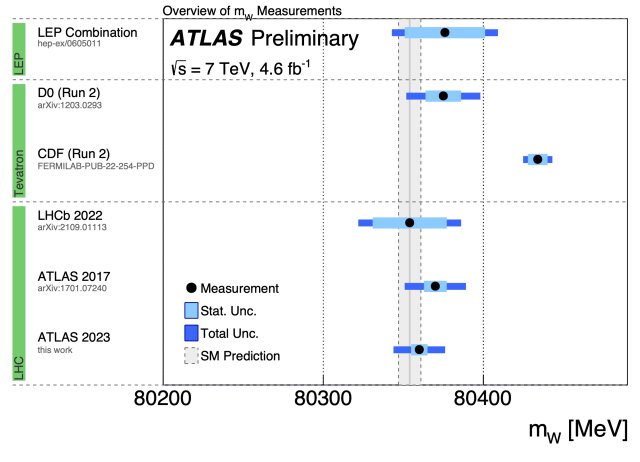 Overview of $m_W$ Measurements

LEP

LEP Combination
hep-ex/0605011

ATLAS Preliminary
$\sqrt{s}$ = 7 TeV, 4.6 fb$^{-1}$

Tevatron

D0 (Run 2)
arXiv:1203.0293

CDF (Run 2)
FERMILAB-PUB-22-254-PPD

LHC

LHCb 2022
arXiv:2109.01113

ATLAS 2017
arXiv:1701.07240

ATLAS 2023
this work

Measurement
Stat. Unc.
Total Unc.
SM Prediction

80200
80300
80400

$m_W$ [MeV]